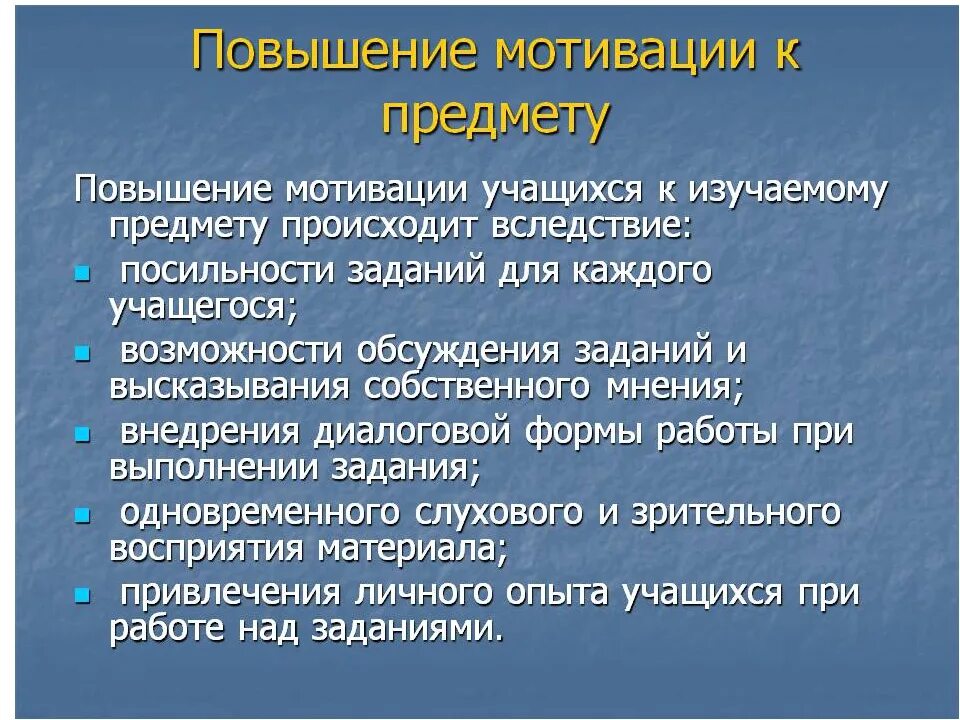 Повышение мотивации к предмету

Повышение мотивации учащихся к изучаемому предмету происходит вследствие:

- посильности заданий для каждого учащегося;
- возможности обсуждения заданий и высказывания собственного мнения;
- внедрения диалоговой формы работы при выполнении задания;
- одновременного слухового и зрительного восприятия материала;
- привлечения личного опыта учащихся при работе над заданиями.